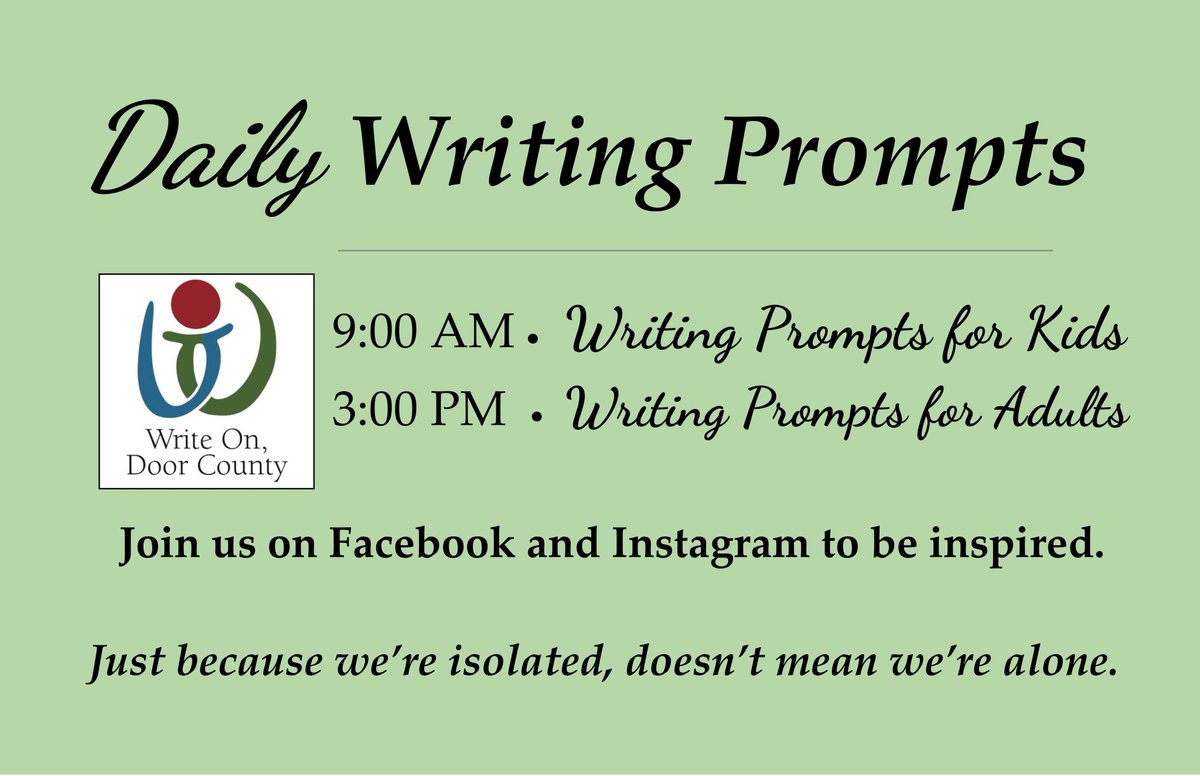 Daily Writing Prompts

Write On, Door County

9:00 AM • Writing Prompts for Kids
3:00 PM • Writing Prompts for Adults

Join us on Facebook and Instagram to be inspired.

Just because we're isolated, doesn't mean we're alone.